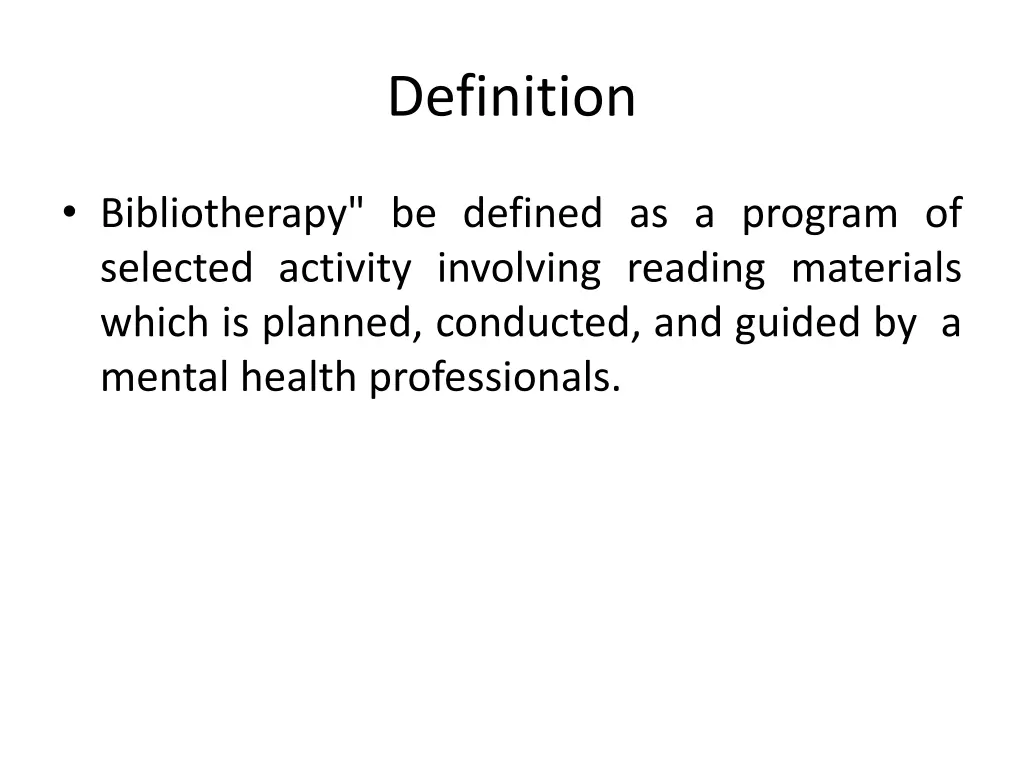 Definition

• Bibliotherapy" be defined as a program of selected activity involving reading materials which is planned, conducted, and guided by a mental health professionals.